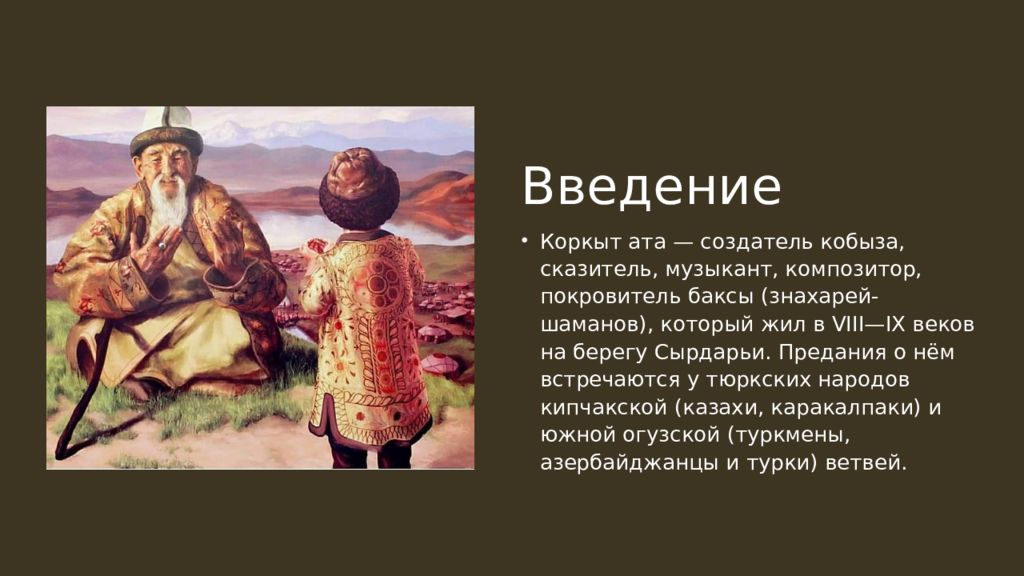 Введение

• Коркыт ата — создатель кобыза, сказитель, музыкант, композитор, покровитель баксы (знахарей-шаманов), который жил в VIII—IX веков на берегу Сырдарьи. Предания о нём встречаются у тюркских народов кипчакской (казахи, каракалпаки) и южной огузской (туркмены, азербайджанцы и турки) ветвей.